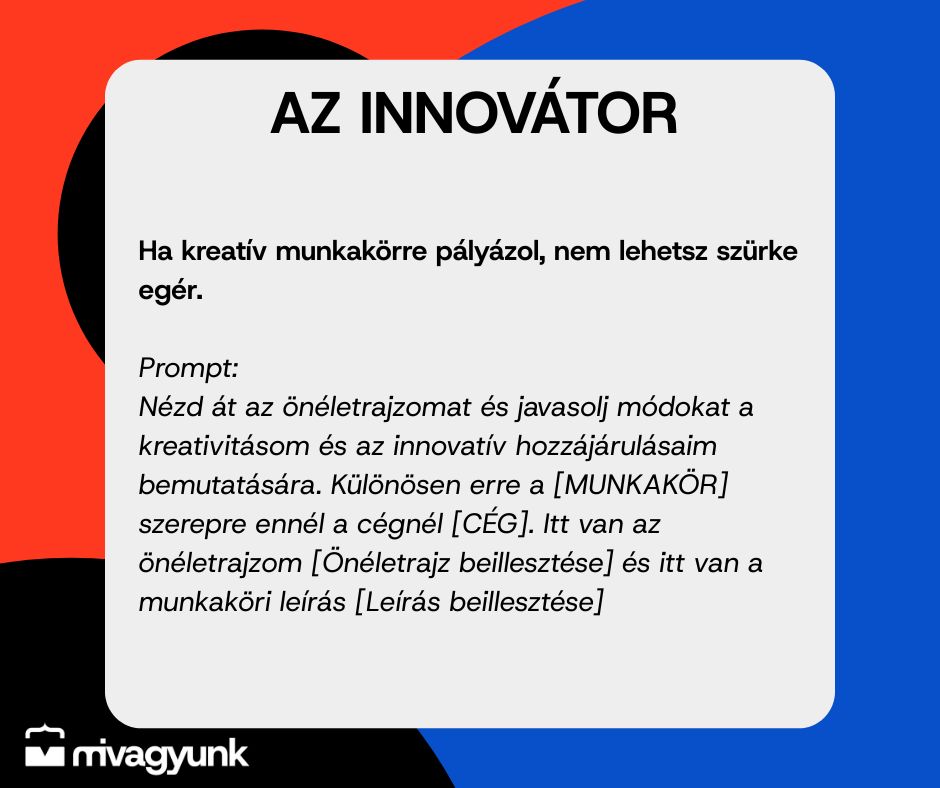 AZ INNOVÁTOR

Ha kreatív munkakörre pályázol, nem lehetsz szürke egér.

Prompt:
Nézd át az önéletrajzomat és javasolj módokat a kreativitásom és az innovatív hozzájárulásaim bemutatására. Különösen erre a [MUNKAKÖR] szerepre ennél a cégnél [CÉG]. Itt van az önéletrajzom [Önéletrajz beillesztése] és itt van a munkaköri leírás [Leírás beillesztése]

mivagyunk